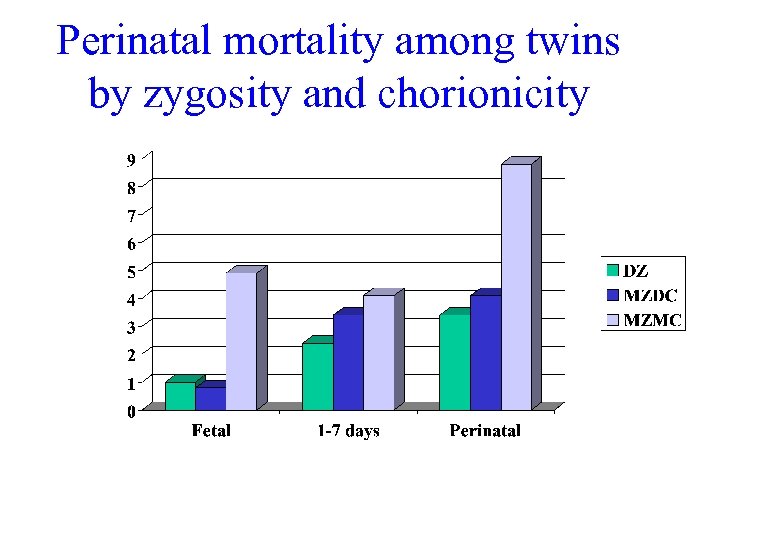 Perinatal mortality among twins by zygosity and chorionicity

9
8
7
6
5
4
3
2
1
0

Fetal
1-7 days
Perinatal

DZ
MZDC
MZMC